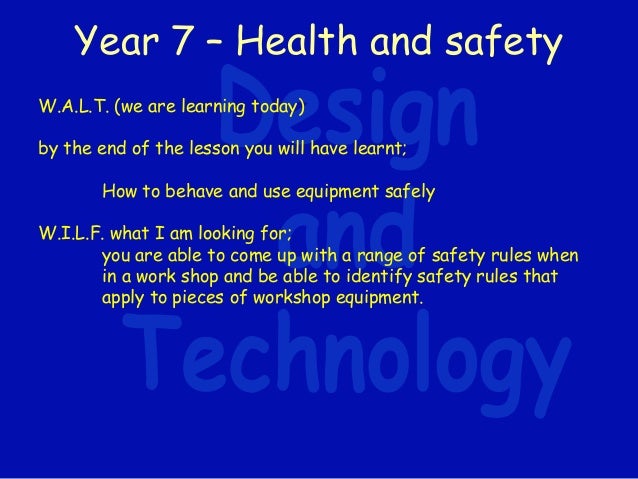 Year 7 – Health and safety

W.A.L.T. (we are learning today)

by the end of the lesson you will have learnt;

How to behave and use equipment safely

W.I.L.F. what I am looking for;
you are able to come up with a range of safety rules when in a work shop and be able to identify safety rules that apply to pieces of workshop equipment.

Design and Technology